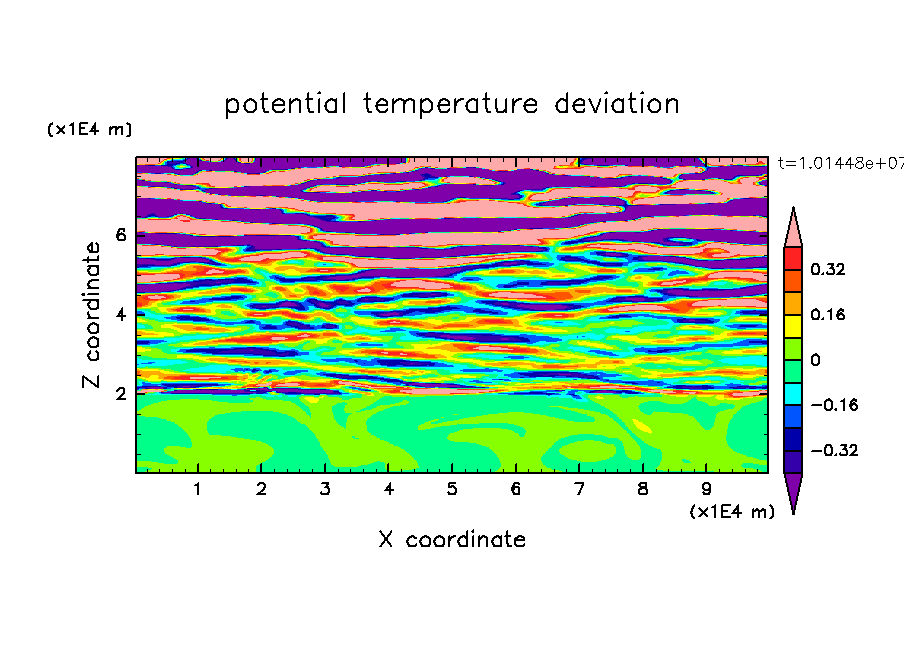 potential temperature deviation

(x1E4 m)

t=1.01448e+07

Z coordinate

6
4
2

0.32
0.16
0
−0.16
−0.32

1 2 3 4 5 6 7 8 9

(x1E4 m)

X coordinate